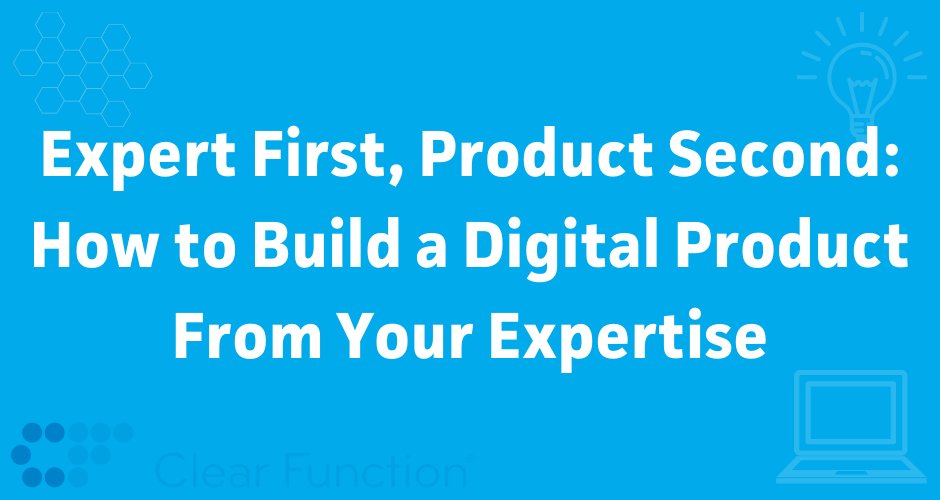 Expert First, Product Second: How to Build a Digital Product From Your Expertise

Clear Function